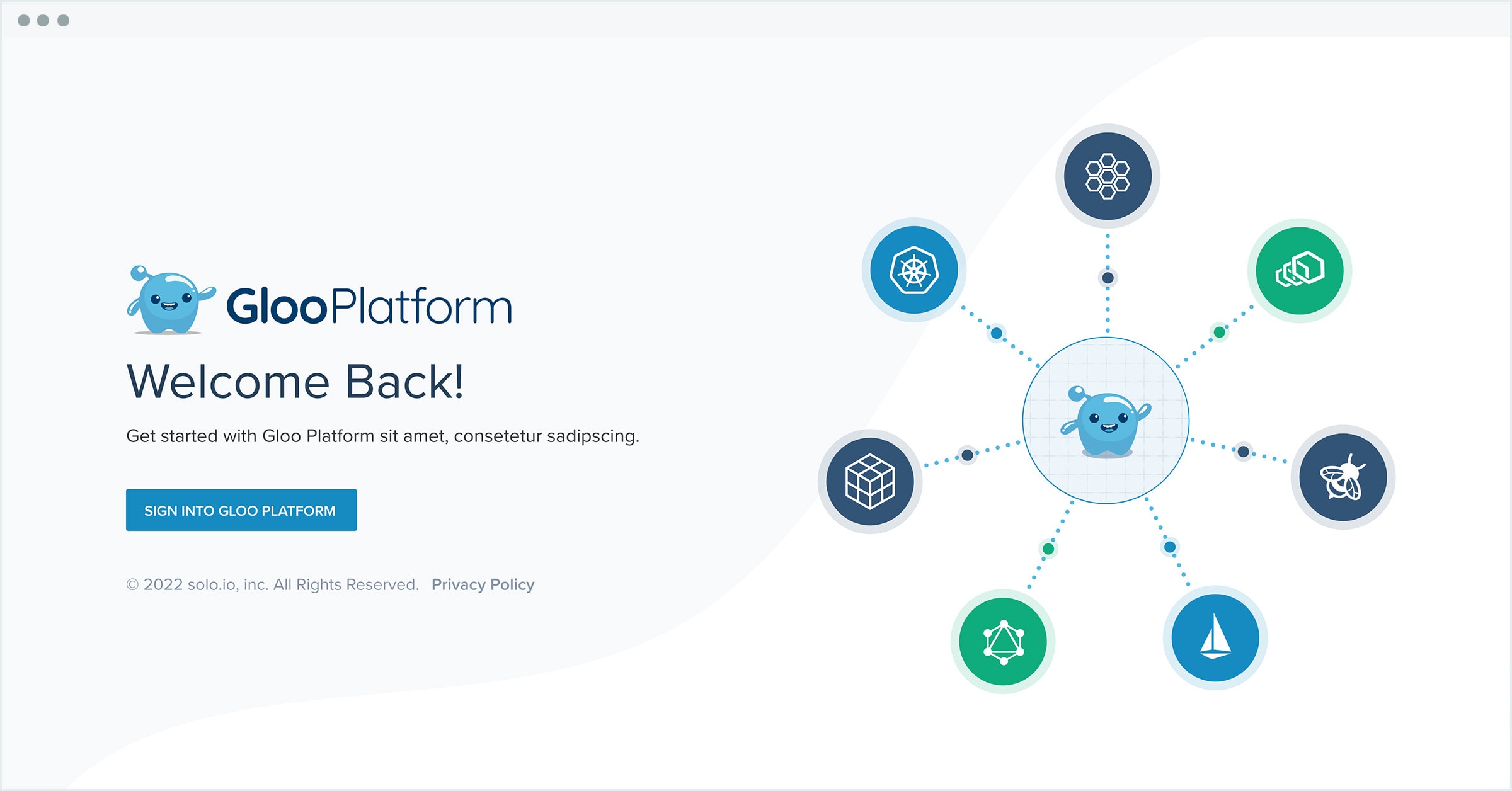 GlooPlatform

Welcome Back!

Get started with Gloo Platform sit amet, consetetur sadipscing.

SIGN INTO GLOO PLATFORM

© 2022 solo.io, inc. All Rights Reserved. Privacy Policy